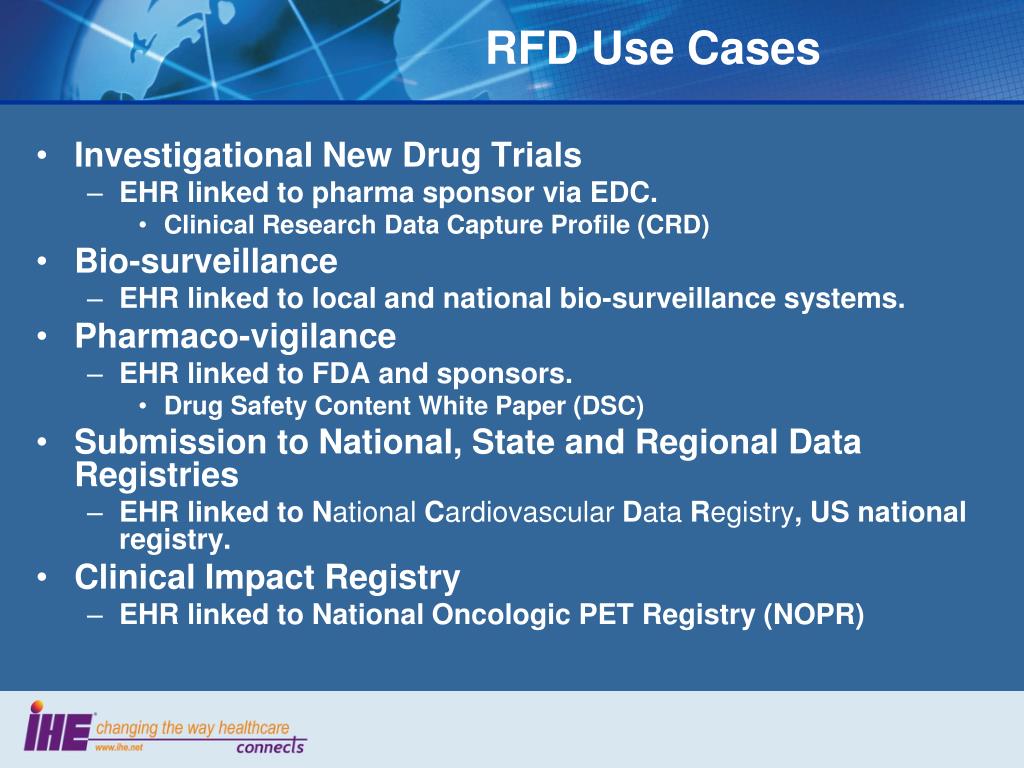 RFD Use Cases

• Investigational New Drug Trials
– EHR linked to pharma sponsor via EDC.
• Clinical Research Data Capture Profile (CRD)
• Bio-surveillance
– EHR linked to local and national bio-surveillance systems.
• Pharmaco-vigilance
– EHR linked to FDA and sponsors.
• Drug Safety Content White Paper (DSC)
• Submission to National, State and Regional Data Registries
– EHR linked to National Cardiovascular Data Registry, US national registry.
• Clinical Impact Registry
– EHR linked to National Oncologic PET Registry (NOPR)

IHE changing the way healthcare connects
www.ihe.net